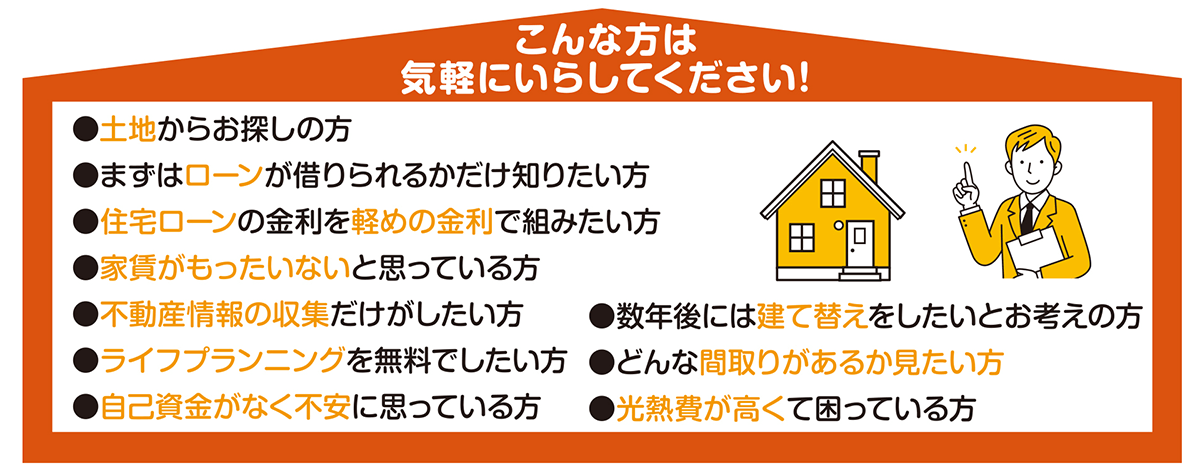 こんな方は
気軽にいらしてください!

●土地からお探しの方
●まずはローンが借りられるかだけ知りたい方
●住宅ローンの金利を軽めの金利で組みたい方
●家賃がもったいないと思っている方
●不動産情報の収集だけがしたい方
●ライフプランニングを無料でしたい方
●自己資金がなく不安に思っている方

●数年後には建て替えをしたいとお考えの方
●どんな間取りがあるか見たい方
●光熱費が高くて困っている方